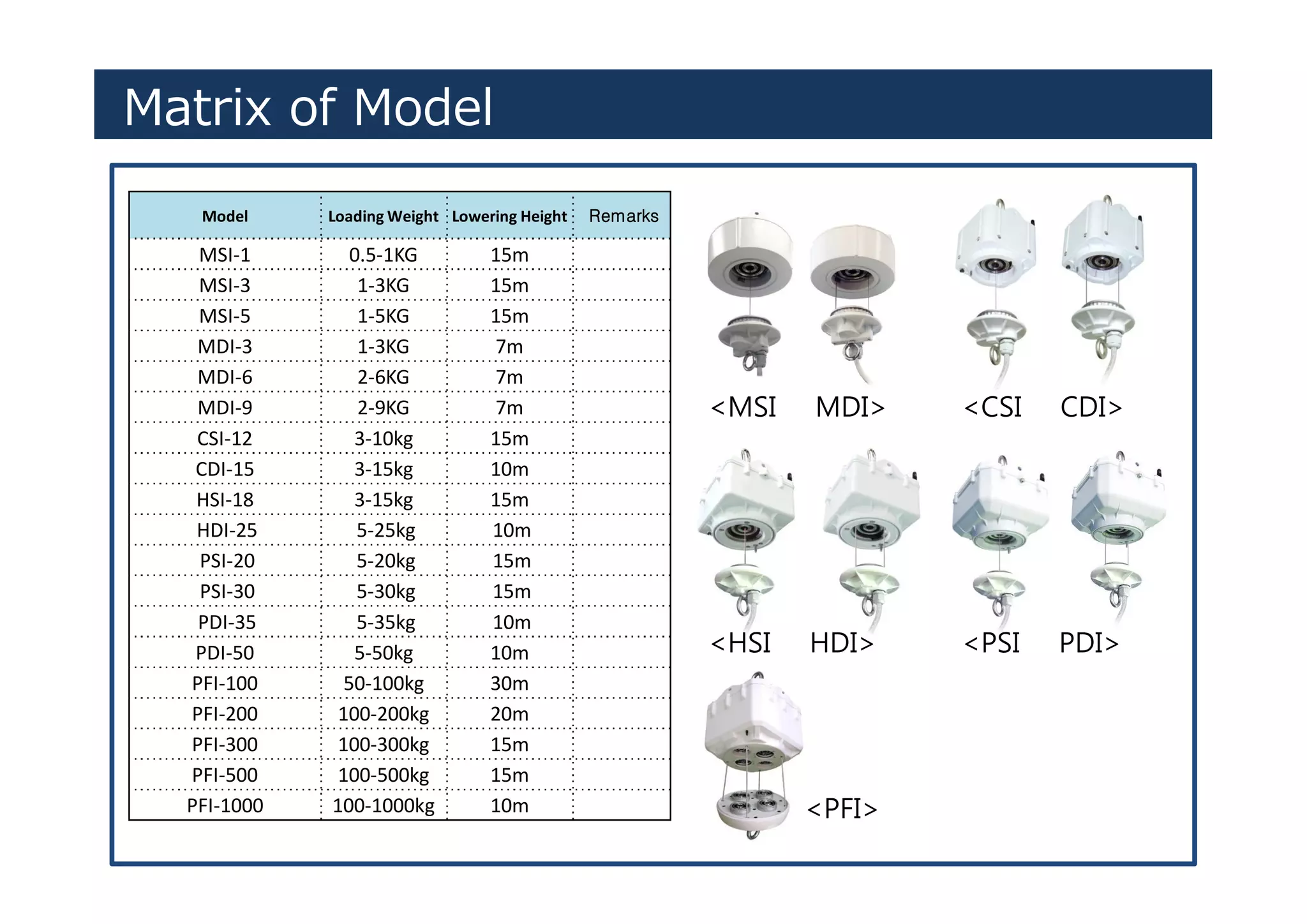 Matrix of Model

| Model | Loading Weight | Lowering Height | Remarks |
|---|---|---|---|
| MSI-1 | 0.5-1KG | 15m | |
| MSI-3 | 1-3KG | 15m | |
| MSI-5 | 1-5KG | 15m | |
| MDI-3 | 1-3KG | 7m | |
| MDI-6 | 2-6KG | 7m | |
| MDI-9 | 2-9KG | 7m | |
| CSI-12 | 3-10kg | 15m | |
| CDI-15 | 3-15kg | 10m | |
| HSI-18 | 3-15kg | 15m | |
| HDI-25 | 5-25kg | 10m | |
| PSI-20 | 5-20kg | 15m | |
| PSI-30 | 5-30kg | 15m | |
| PDI-35 | 5-35kg | 10m | |
| PDI-50 | 5-50kg | 10m | |
| PFI-100 | 50-100kg | 30m | |
| PFI-200 | 100-200kg | 20m | |
| PFI-300 | 100-300kg | 15m | |
| PFI-500 | 100-500kg | 15m | |
| PFI-1000 | 100-1000kg | 10m | |

<MSI MDI>

<CSI CDI>

<HSI HDI>

<PSI PDI>

<PFI>